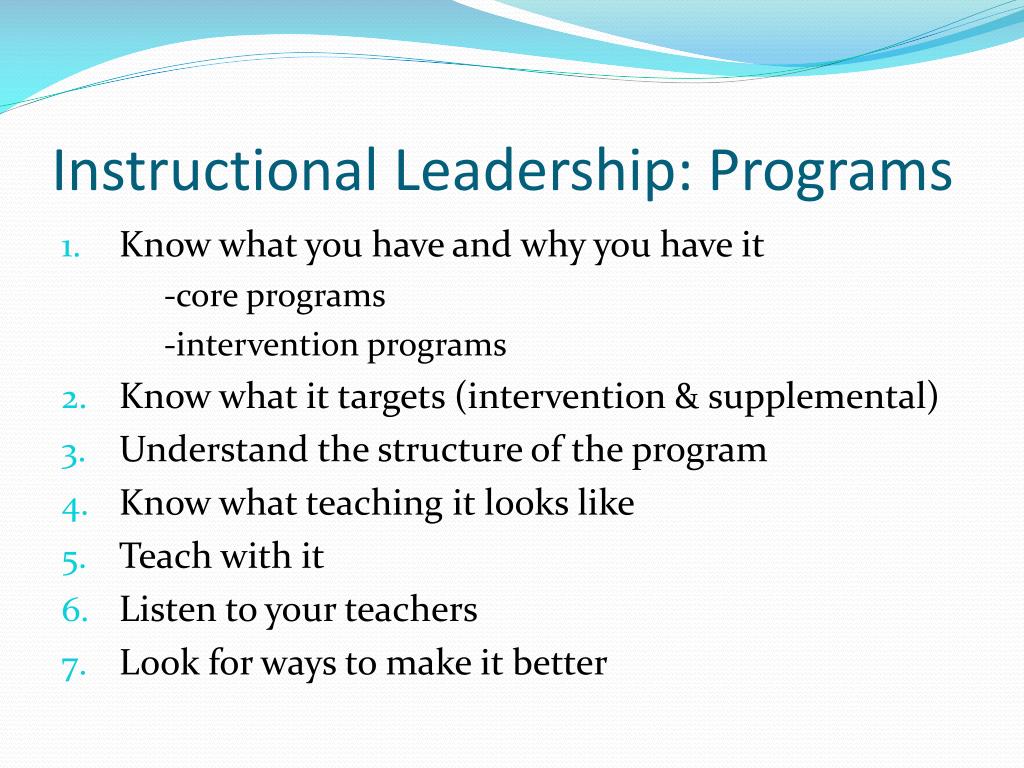 Instructional Leadership: Programs

1. Know what you have and why you have it
-core programs
-intervention programs
2. Know what it targets (intervention & supplemental)
3. Understand the structure of the program
4. Know what teaching it looks like
5. Teach with it
6. Listen to your teachers
7. Look for ways to make it better